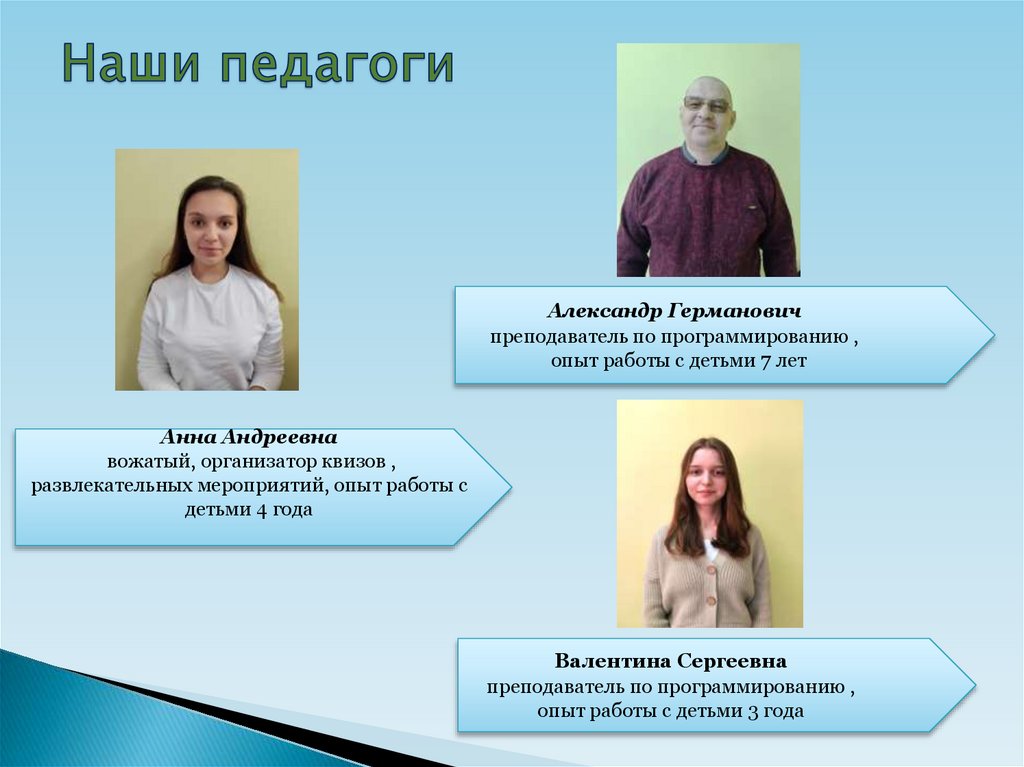 Наши педагоги

Александр Германович
преподаватель по программированию ,
опыт работы с детьми 7 лет

Анна Андреевна
вожатый, организатор квизов ,
развлекательных мероприятий, опыт работы с детьми 4 года

Валентина Сергеевна
преподаватель по программированию ,
опыт работы с детьми 3 года